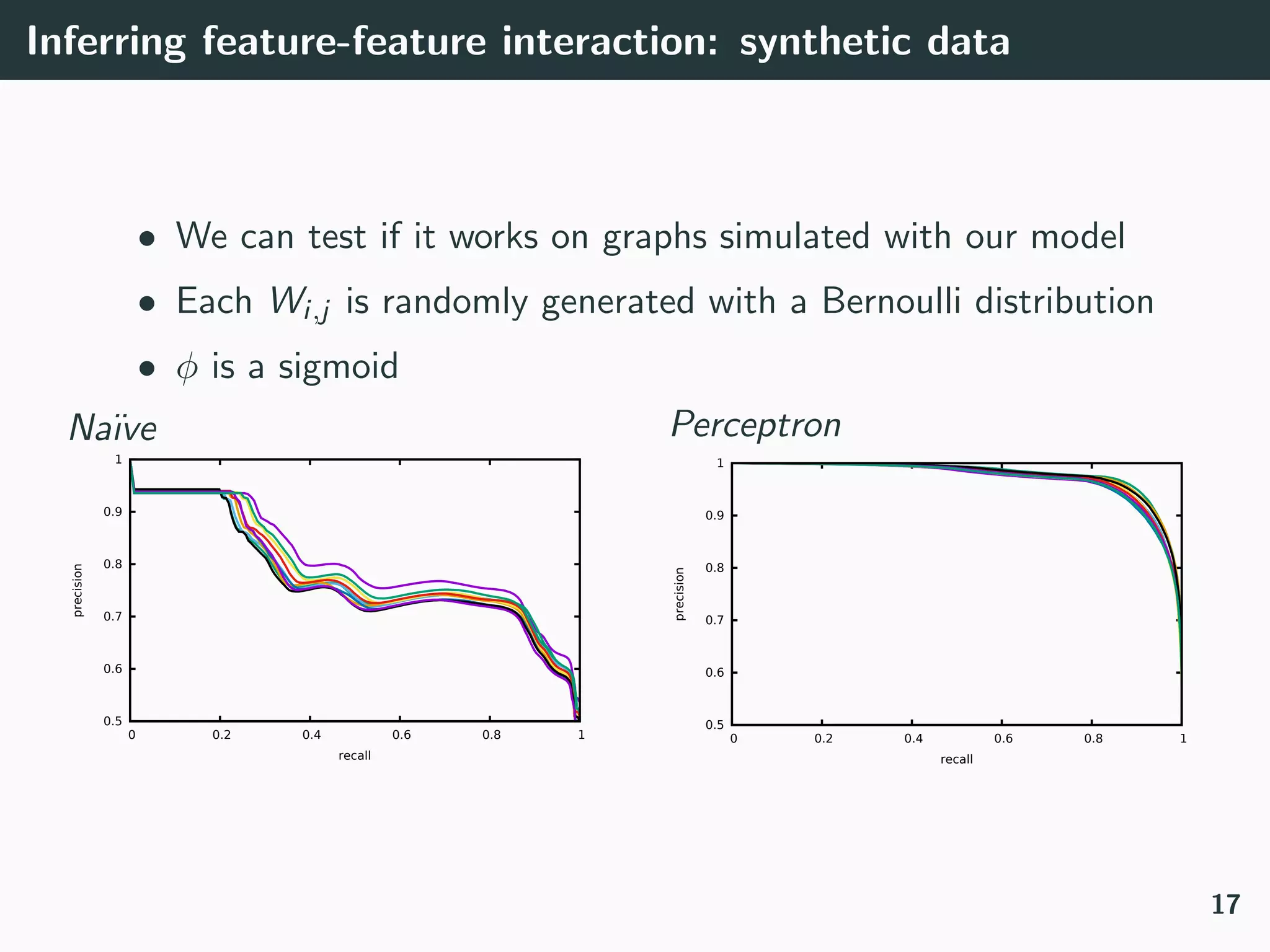 Inferring feature-feature interaction: synthetic data

• We can test if it works on graphs simulated with our model
• Each $W_{i,j}$ is randomly generated with a Bernoulli distribution
• $\phi$ is a sigmoid

Naïve

1
0.9
0.8
0.7
0.6
0.5
precision
0
0.2
0.4
0.6
0.8
1
recall

Perceptron

1
0.9
0.8
0.7
0.6
0.5
precision
0
0.2
0.4
0.6
0.8
1
recall

17